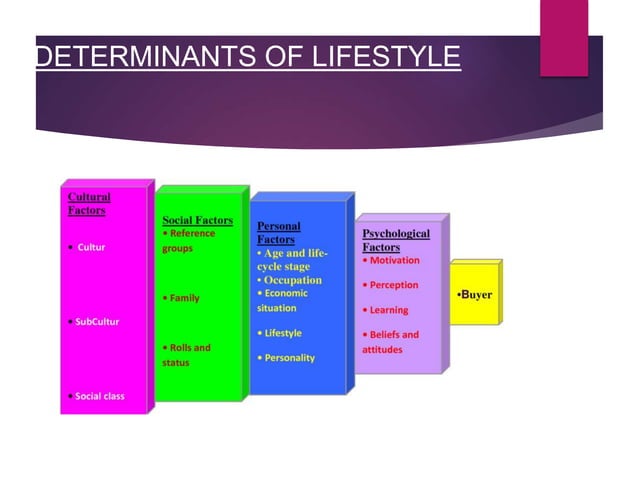 DETERMINANTS OF LIFESTYLE

Cultural Factors

• Cultur

• SubCultur

• Social class

Social Factors
• Reference groups

• Family

• Rolls and status

Personal Factors
• Age and life-cycle stage
• Occupation
• Economic situation

• Lifestyle

• Personality

Psychological Factors
• Motivation

• Perception

• Learning

• Beliefs and attitudes

•Buyer